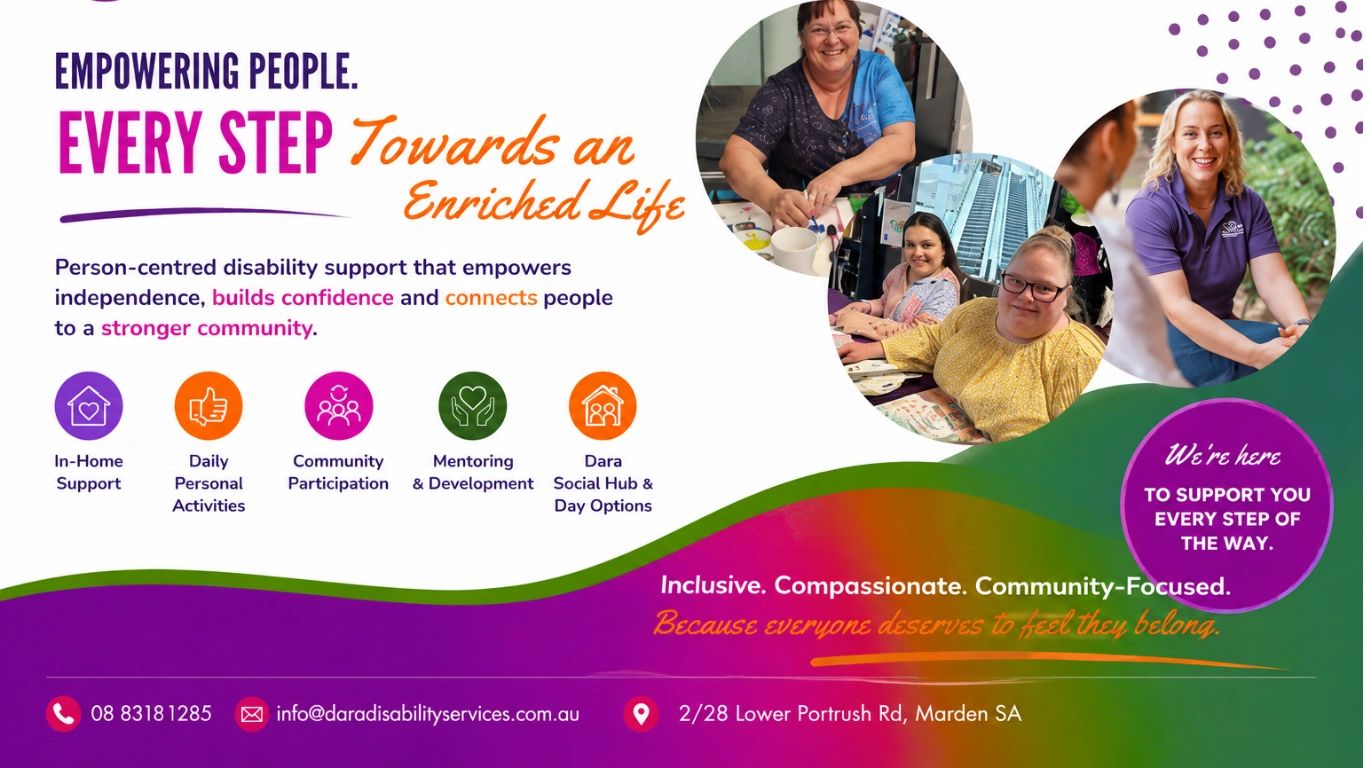 EMPOWERING PEOPLE.
EVERY STEP Towards an Enriched Life

Person-centred disability support that empowers independence, builds confidence and connects people to a stronger community.

In-Home Support

Daily Personal Activities

Community Participation

Mentoring & Development

Dara Social Hub & Day Options

We're here
TO SUPPORT YOU EVERY STEP OF THE WAY.

Inclusive. Compassionate. Community-Focused.
Because everyone deserves to feel they belong.

08 8318 1285
info@daradisabilityservices.com.au
2/28 Lower Portrush Rd, Marden SA